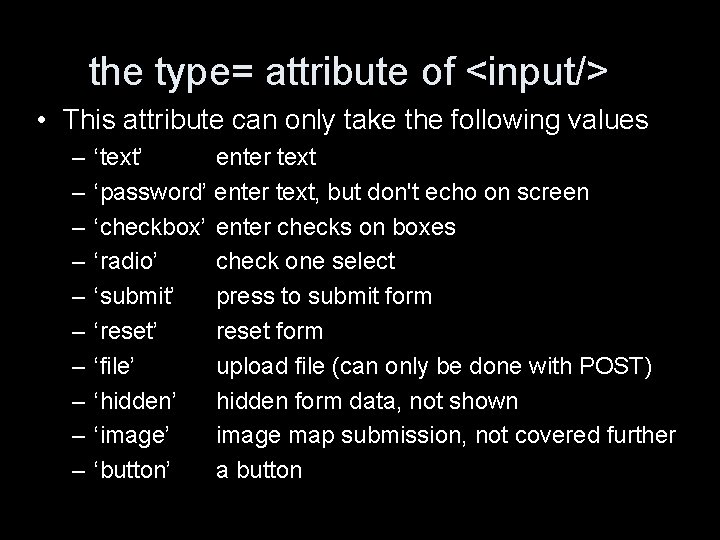 the type= attribute of <input/>

• This attribute can only take the following values
– ‘text’ enter text
– ‘password’ enter text, but don't echo on screen
– ‘checkbox’ enter checks on boxes
– ‘radio’ check one select
– ‘submit’ press to submit form
– ‘reset’ reset form
– ‘file’ upload file (can only be done with POST)
– ‘hidden’ hidden form data, not shown
– ‘image’ image map submission, not covered further
– ‘button’ a button